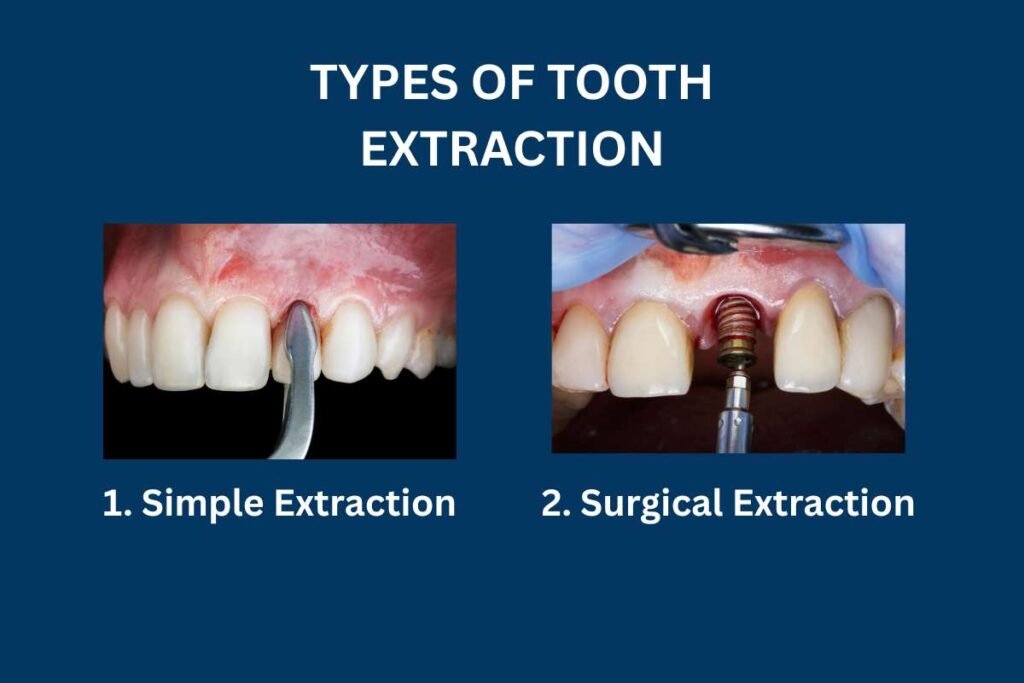 TYPES OF TOOTH EXTRACTION

1. Simple Extraction

2. Surgical Extraction